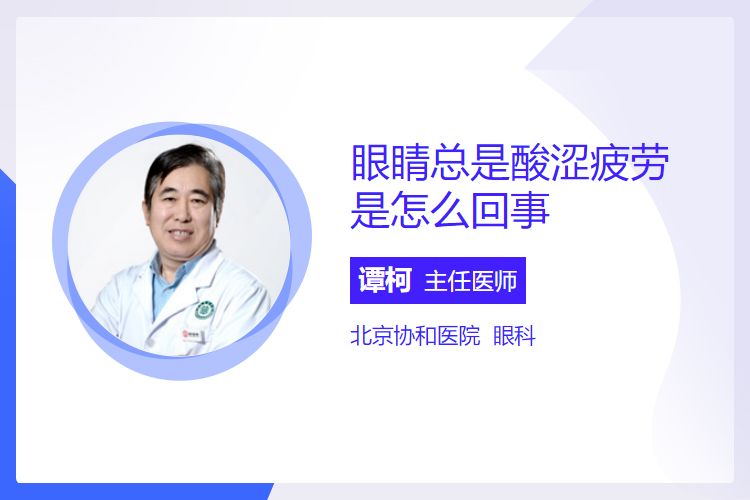 眼睛总是酸涩疲劳是怎么回事

谭柯 主任医师

北京协和医院 眼科